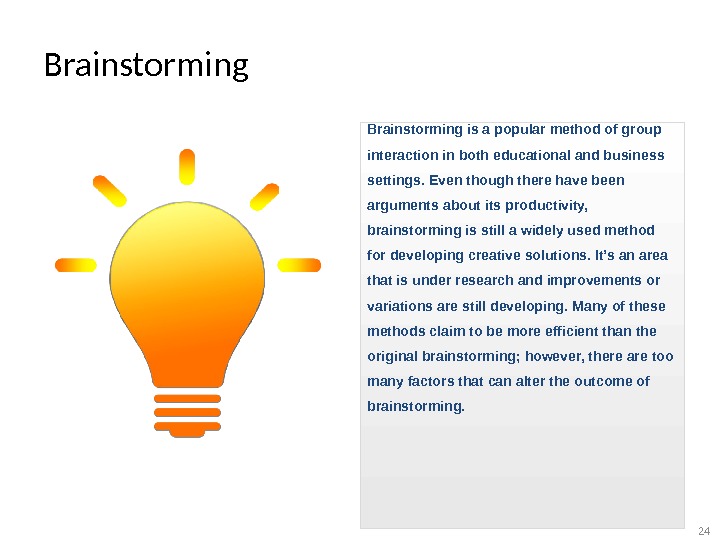 Brainstorming

Brainstorming is a popular method of group interaction in both educational and business settings. Even though there have been arguments about its productivity, brainstorming is still a widely used method for developing creative solutions. It's an area that is under research and improvements or variations are still developing. Many of these methods claim to be more efficient than the original brainstorming; however, there are too many factors that can alter the outcome of brainstorming.

24